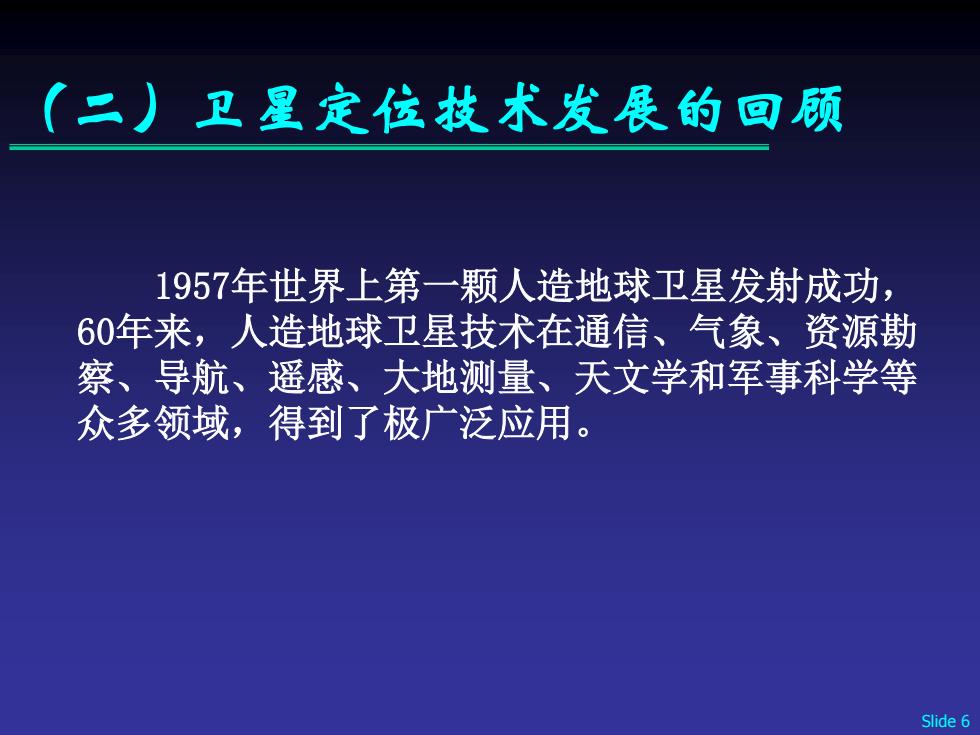 （二）卫星定位技术发展的回顾

1957年世界上第一颗人造地球卫星发射成功，60年来，人造地球卫星技术在通信、气象、资源勘察、导航、遥感、大地测量、天文学和军事科学等众多领域，得到了极广泛应用。

Slide 6